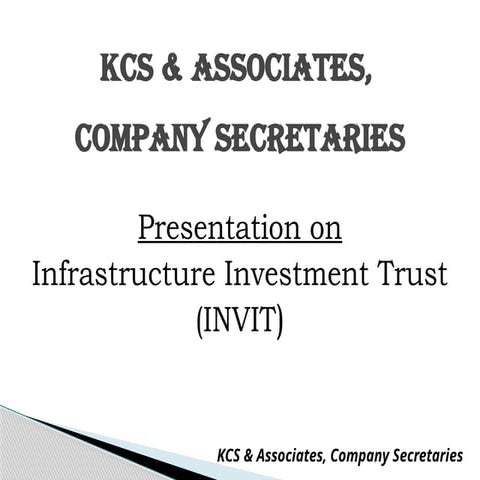 KCS & ASSOCIATES,

COMPANY SECRETARIES

Presentation on
Infrastructure Investment Trust (INVIT)

KCS & Associates, Company Secretaries